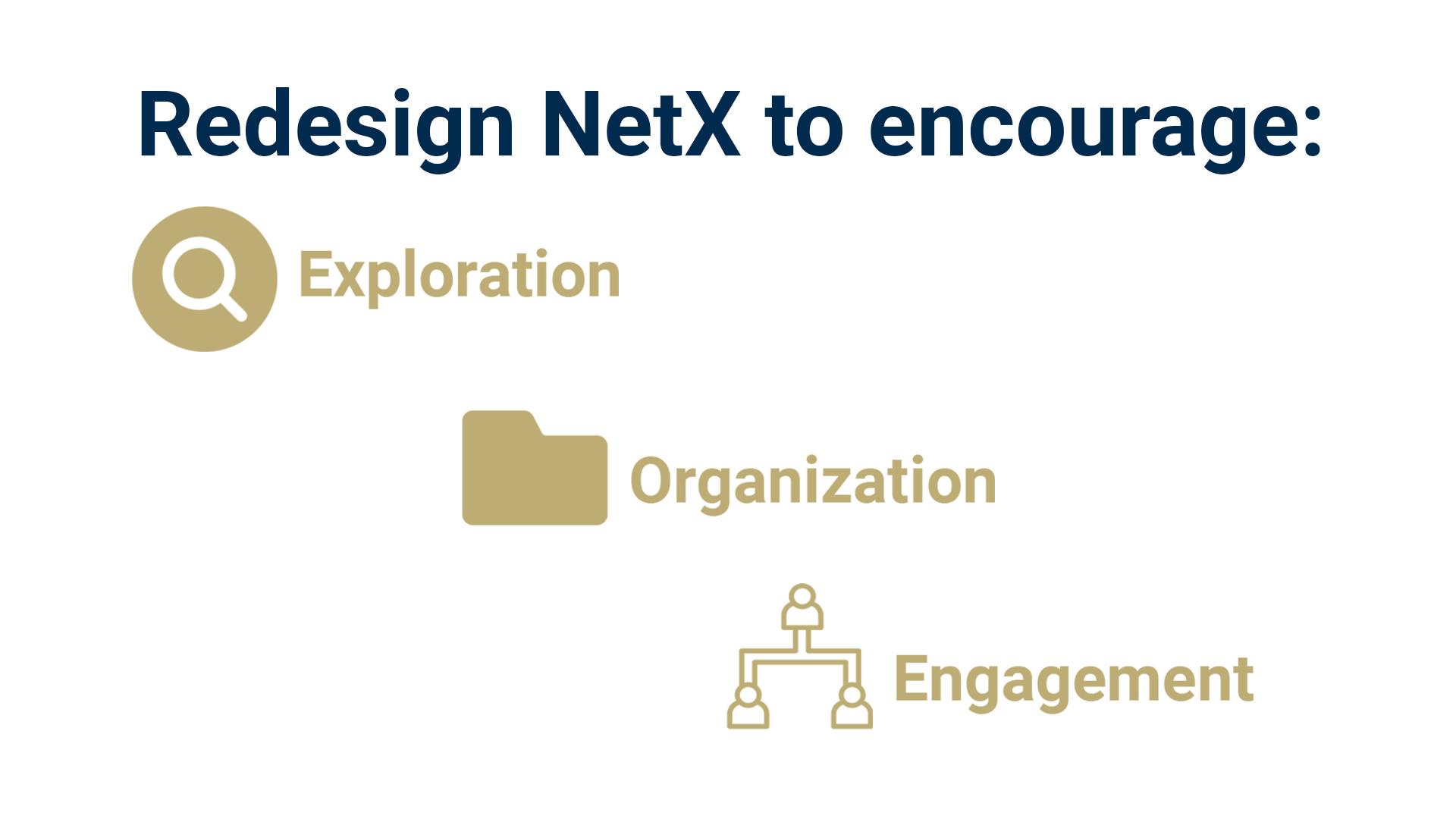 Redesign NetX to encourage:

Exploration

Organization

Engagement